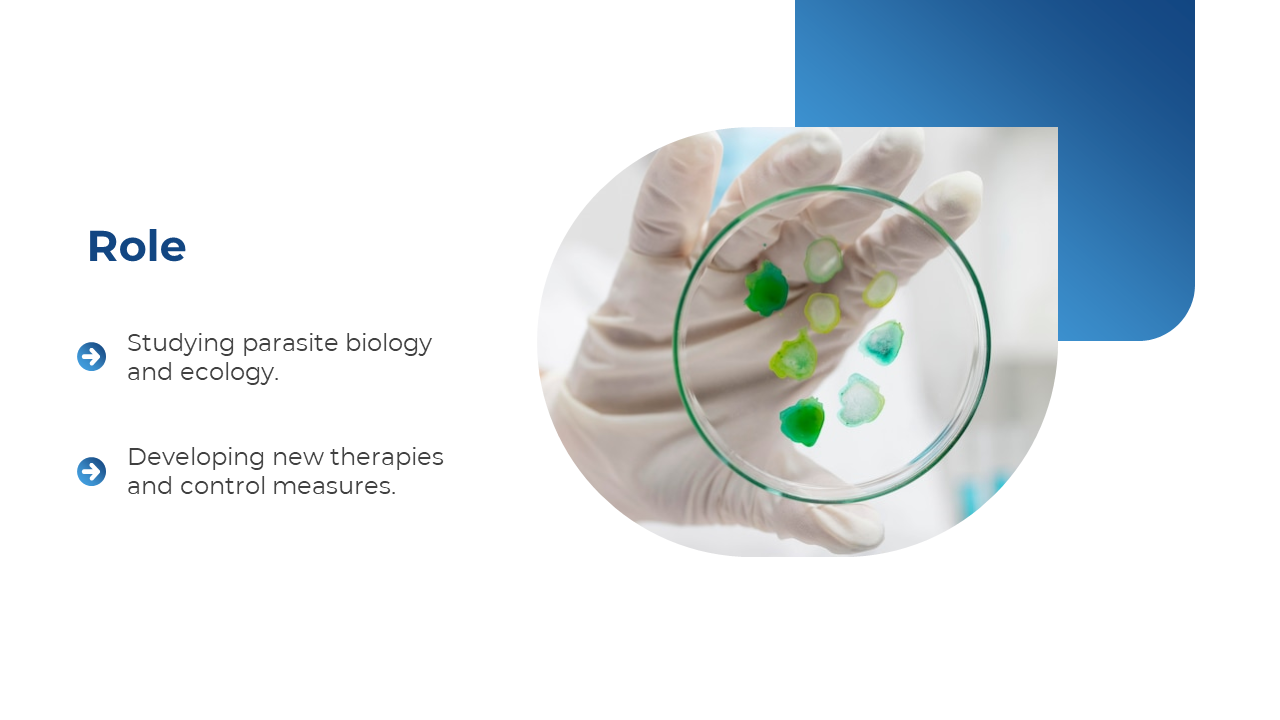 Role

Studying parasite biology and ecology.

Developing new therapies and control measures.